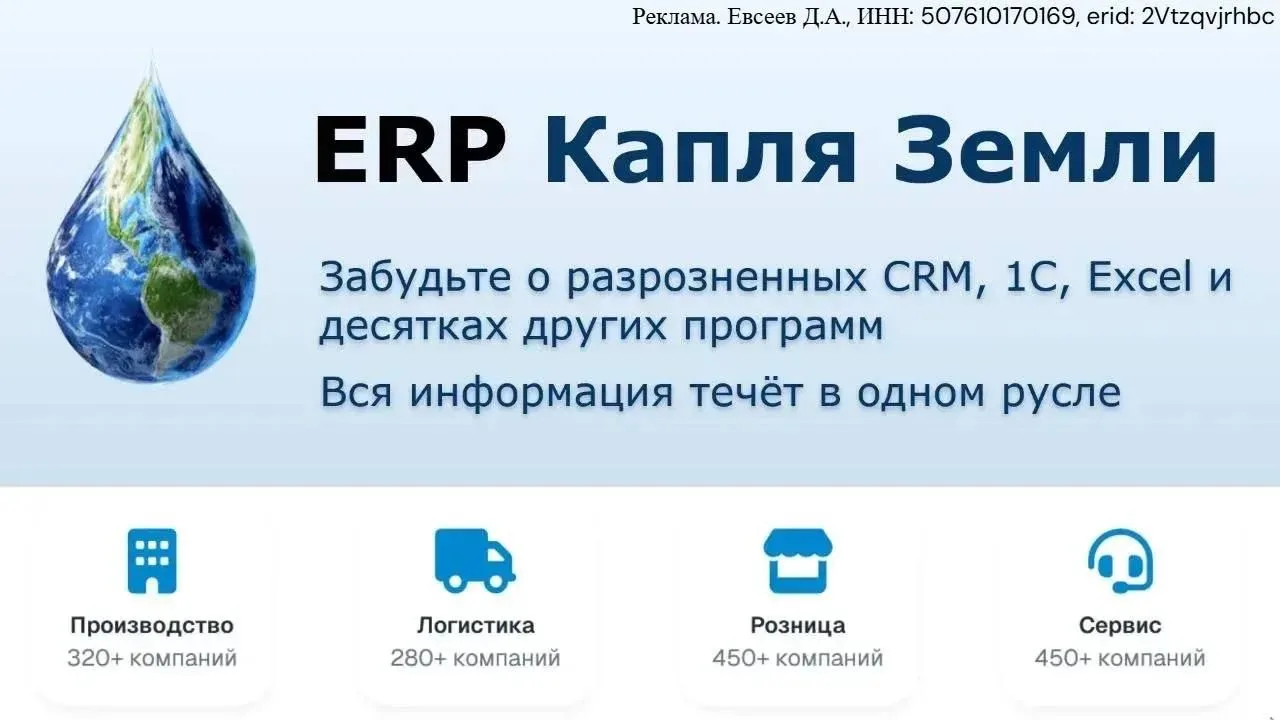 Реклама. Евсеев Д.А., ИНН: 507610170169, erid: 2Vtzqvjrhbc

ERP Капля Земли

Забудьте о разрозненных CRM, 1С, Excel и десятках других программ

Вся информация течёт в одном русле

Производство
320+ компаний

Логистика
280+ компаний

Розница
450+ компаний

Сервис
450+ компаний